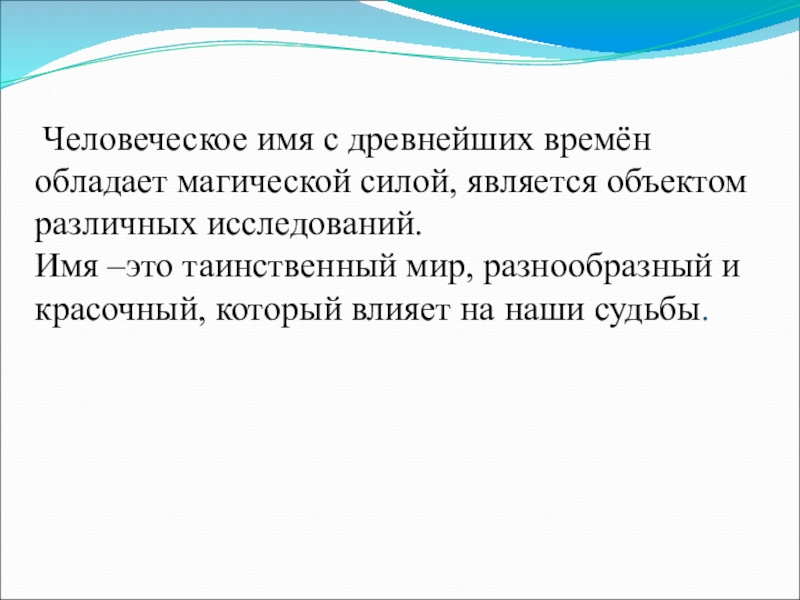 Человеческое имя с древнейших времён обладает магической силой, является объектом различных исследований.
Имя –это таинственный мир, разнообразный и красочный, который влияет на наши судьбы.